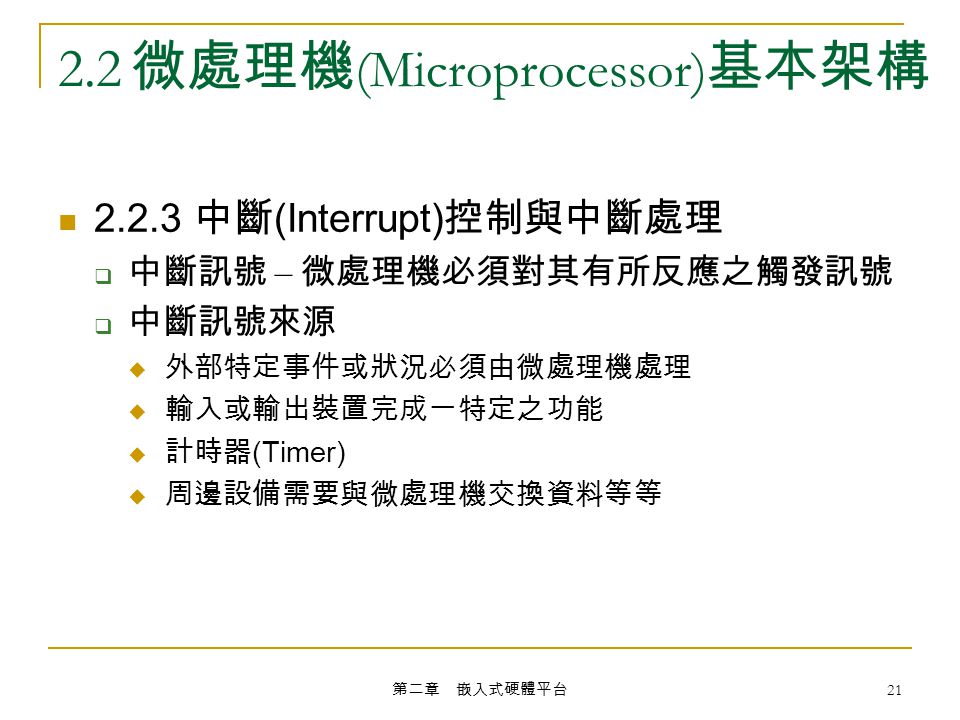 2.2 微處理機(Microprocessor)基本架構

2.2.3 中斷(Interrupt)控制與中斷處理

中斷訊號 – 微處理機必須對其有所反應之觸發訊號

中斷訊號來源

外部特定事件或狀況必須由微處理機處理

輸入或輸出裝置完成一特定之功能

計時器(Timer)

周邊設備需要與微處理機交換資料等等

第二章 嵌入式硬體平台

21